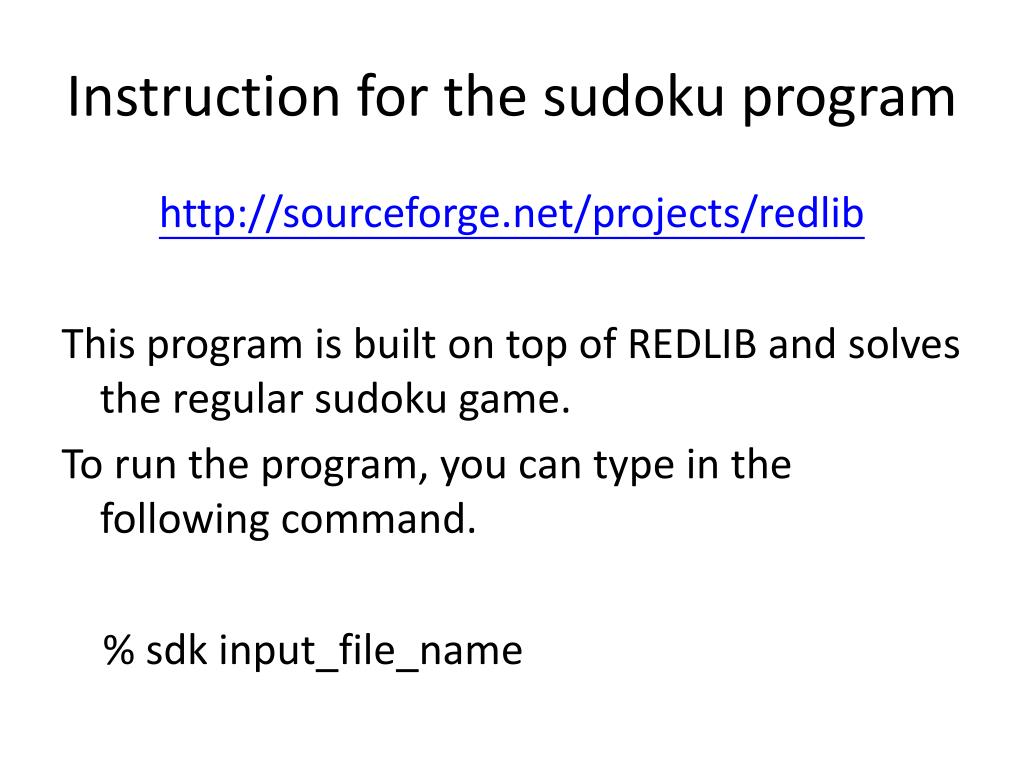 Instruction for the sudoku program

http://sourceforge.net/projects/redlib

This program is built on top of REDLIB and solves the regular sudoku game.

To run the program, you can type in the following command.

% sdk input_file_name